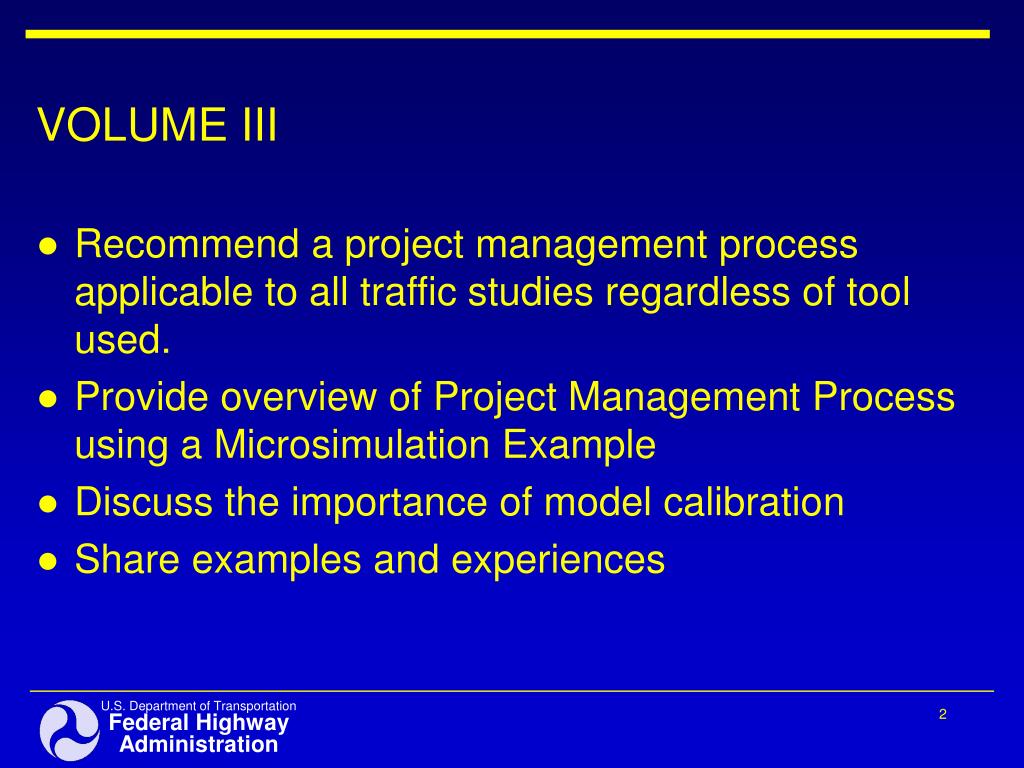 VOLUME III

● Recommend a project management process applicable to all traffic studies regardless of tool used.

● Provide overview of Project Management Process using a Microsimulation Example

● Discuss the importance of model calibration

● Share examples and experiences

U.S. Department of Transportation
Federal Highway Administration

2